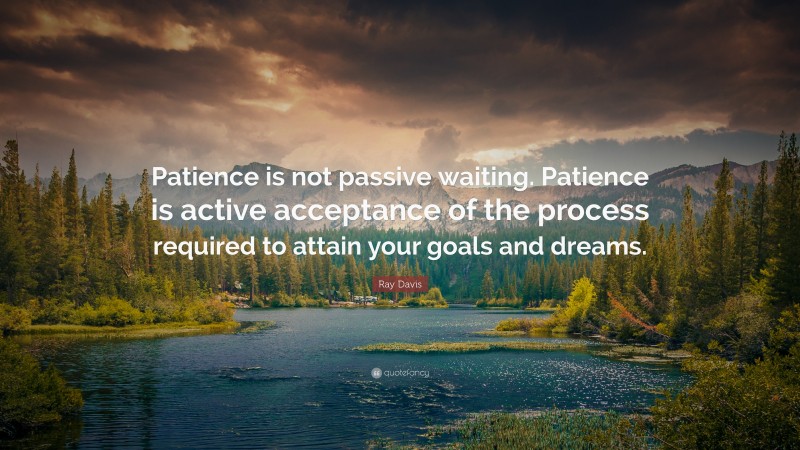 Patience is not passive waiting. Patience is active acceptance of the process required to attain your goals and dreams.

Ray Davis

quotefancy